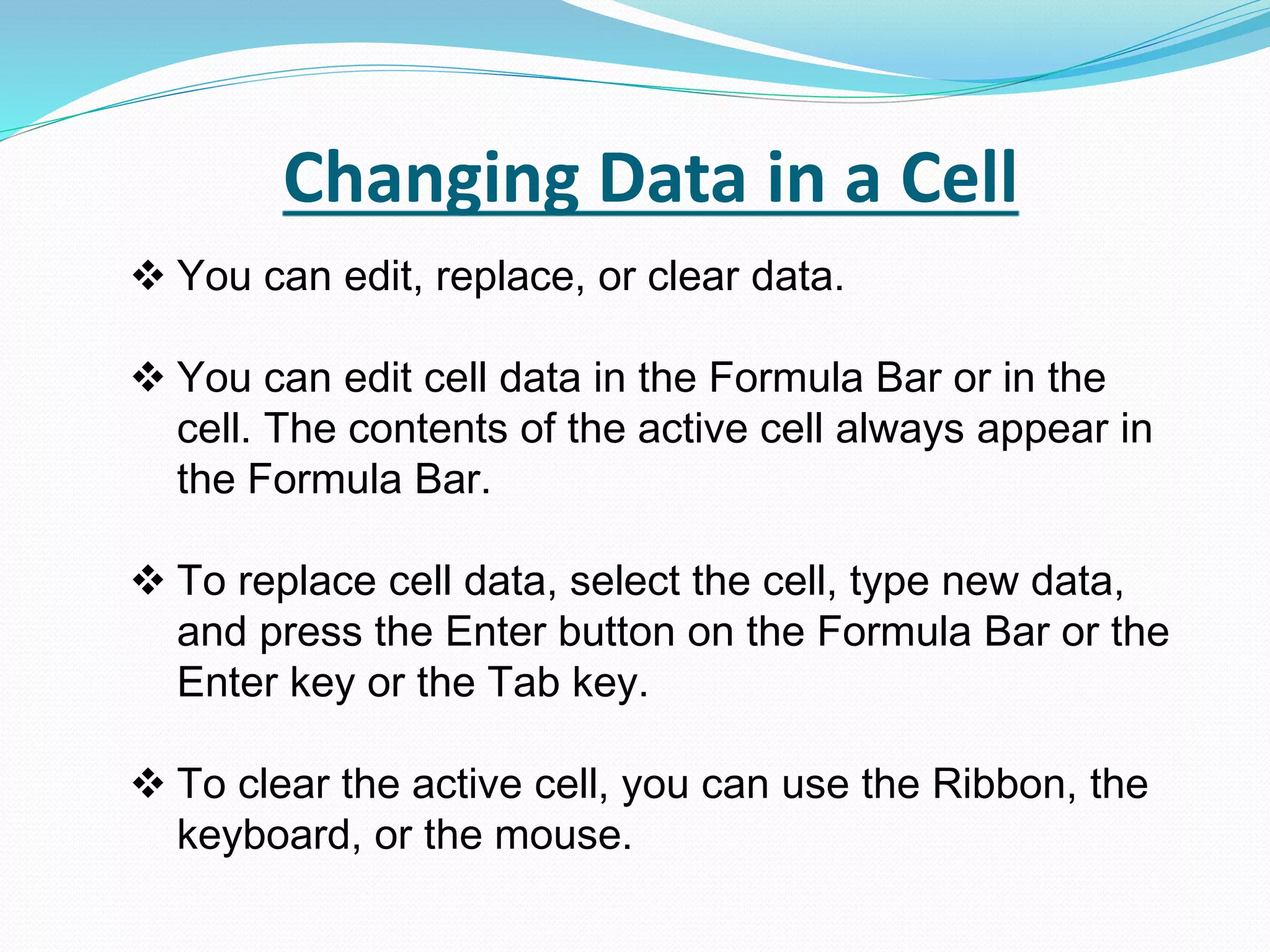 Changing Data in a Cell

❖ You can edit, replace, or clear data.

❖ You can edit cell data in the Formula Bar or in the cell. The contents of the active cell always appear in the Formula Bar.

❖ To replace cell data, select the cell, type new data, and press the Enter button on the Formula Bar or the Enter key or the Tab key.

❖ To clear the active cell, you can use the Ribbon, the keyboard, or the mouse.